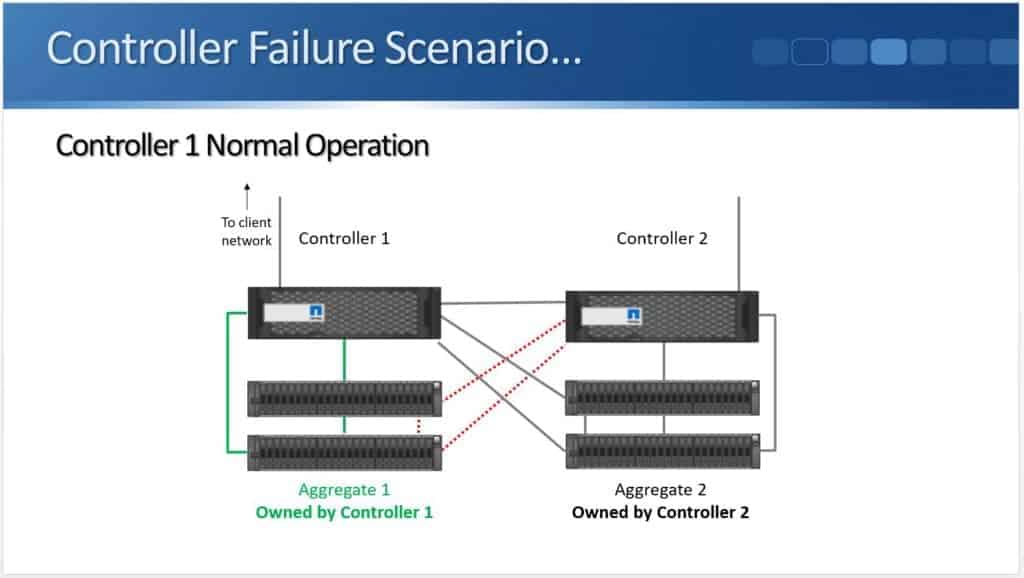 Controller Failure Scenario…

Controller 1 Normal Operation

To client network

Controller 1

Controller 2

Aggregate 1
Owned by Controller 1

Aggregate 2
Owned by Controller 2